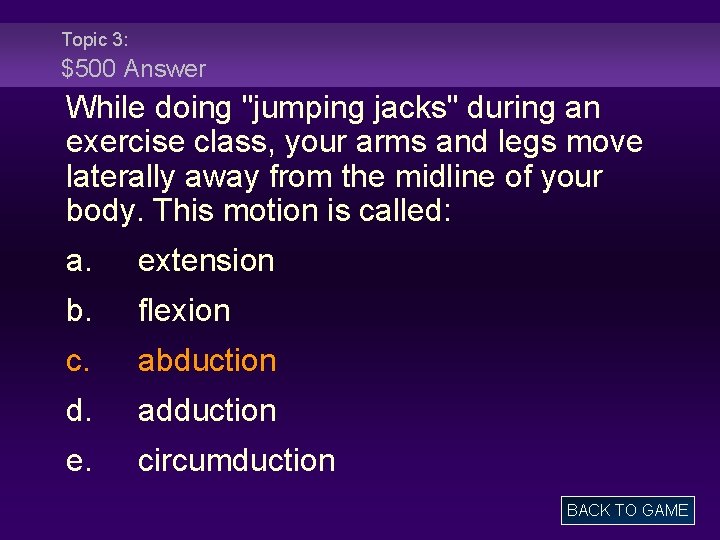 Topic 3:
\$500 Answer

While doing "jumping jacks" during an exercise class, your arms and legs move laterally away from the midline of your body. This motion is called:

a. extension
b. flexion
c. abduction
d. adduction
e. circumduction

BACK TO GAME